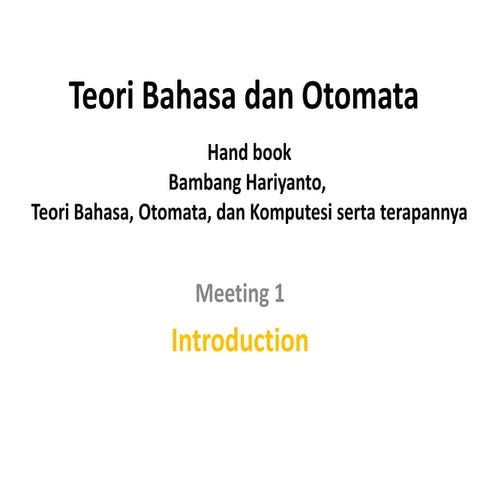 Teori Bahasa dan Otomata

Hand book
Bambang Hariyanto,
Teori Bahasa, Otomata, dan Komputesi serta terapannya

Meeting 1

Introduction